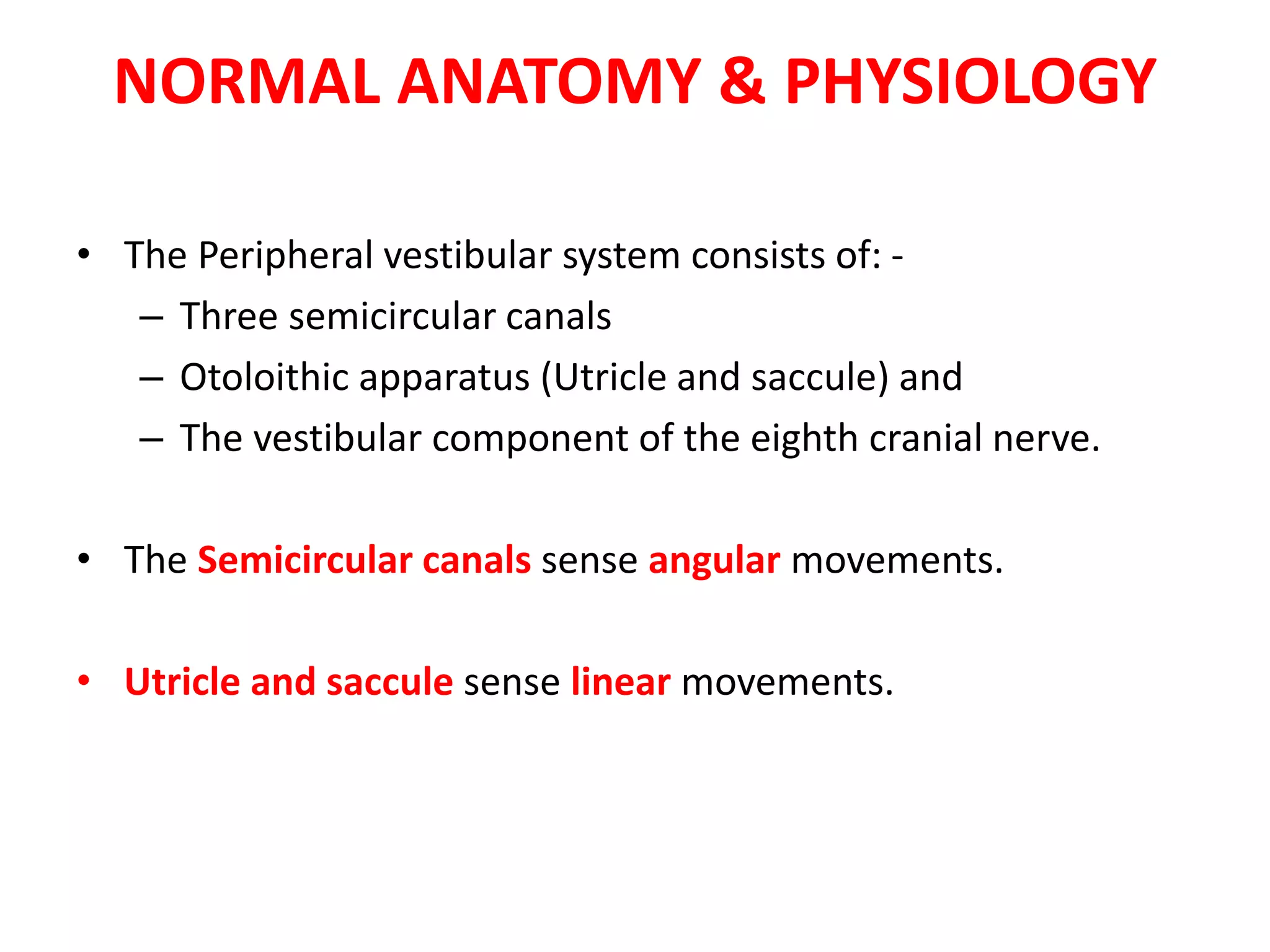 NORMAL ANATOMY & PHYSIOLOGY

• The Peripheral vestibular system consists of: -
– Three semicircular canals
– Otoloithic apparatus (Utricle and saccule) and
– The vestibular component of the eighth cranial nerve.

• The Semicircular canals sense angular movements.

• Utricle and saccule sense linear movements.